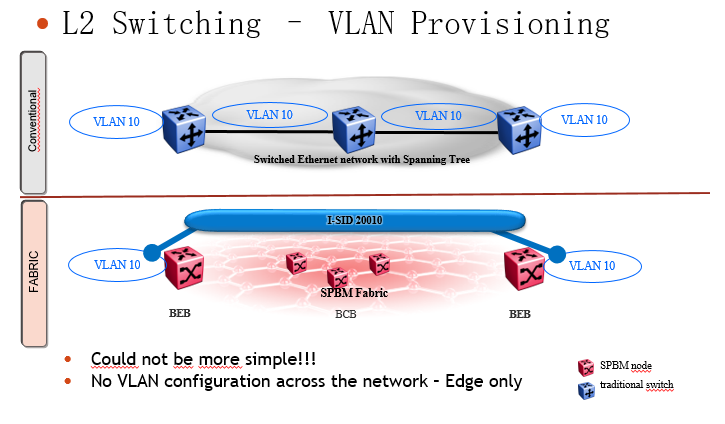 • L2 Switching – VLAN Provisioning

Conventional

VLAN 10

VLAN 10

VLAN 10

VLAN 10

Switched Ethernet network with Spanning Tree

FABRIC

I-SID 20010

VLAN 10

VLAN 10

SPBM Fabric

BEB

BCB

BEB

• Could not be more simple!!!
• No VLAN configuration across the network – Edge only

SPBM node

traditional switch